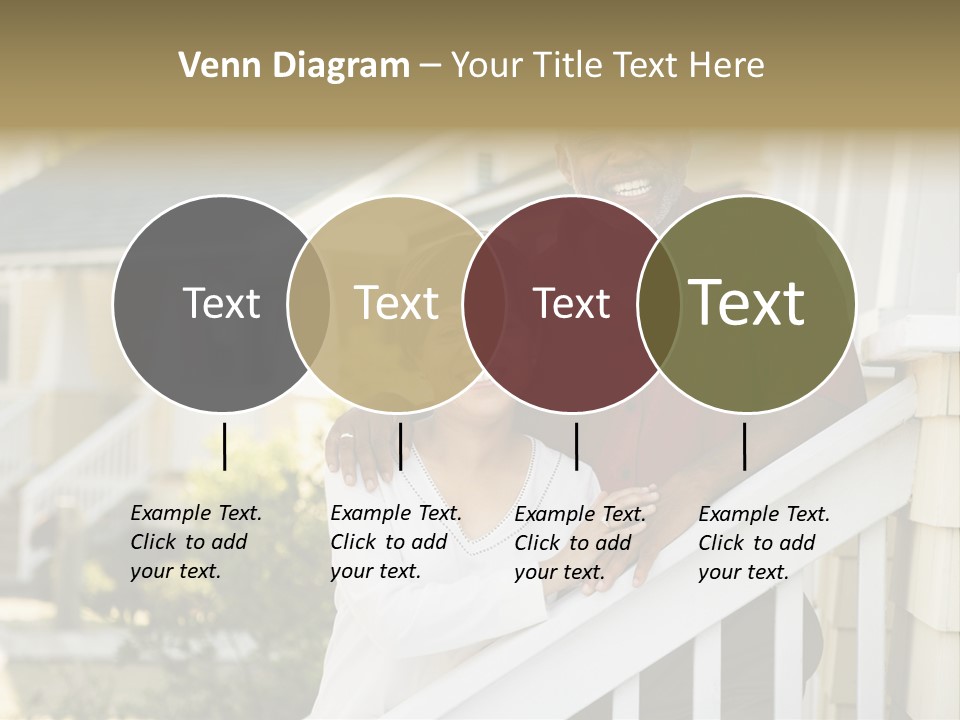 Venn Diagram – Your Title Text Here

Text

Text

Text

Text

Example Text. Click to add your text.

Example Text. Click to add your text.

Example Text. Click to add your text.

Example Text. Click to add your text.